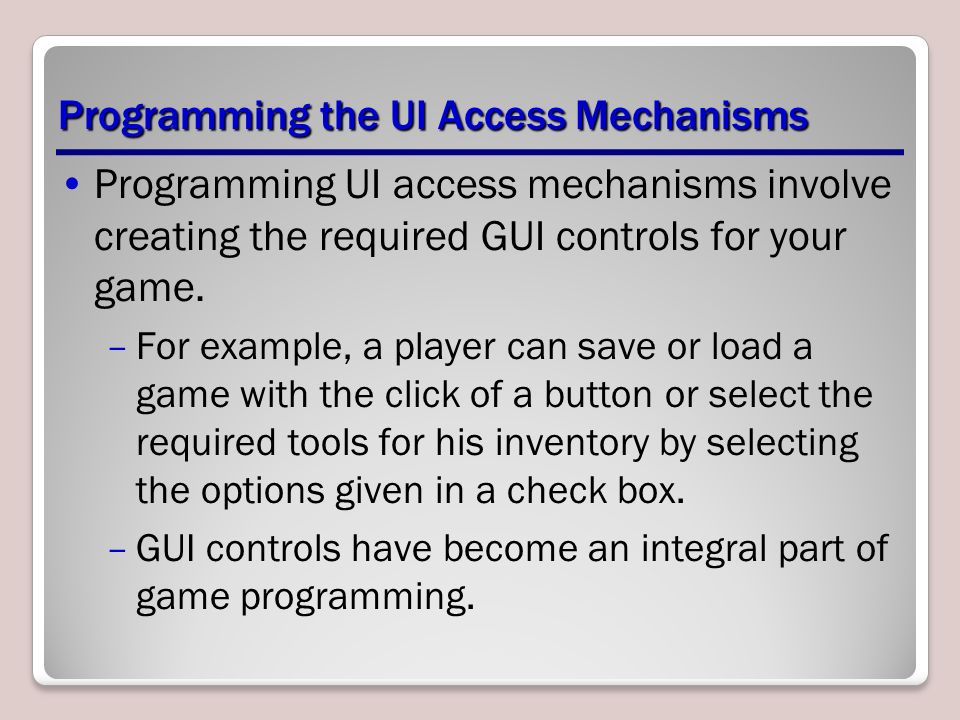 Programming the UI Access Mechanisms

• Programming UI access mechanisms involve creating the required GUI controls for your game.

– For example, a player can save or load a game with the click of a button or select the required tools for his inventory by selecting the options given in a check box.

– GUI controls have become an integral part of game programming.